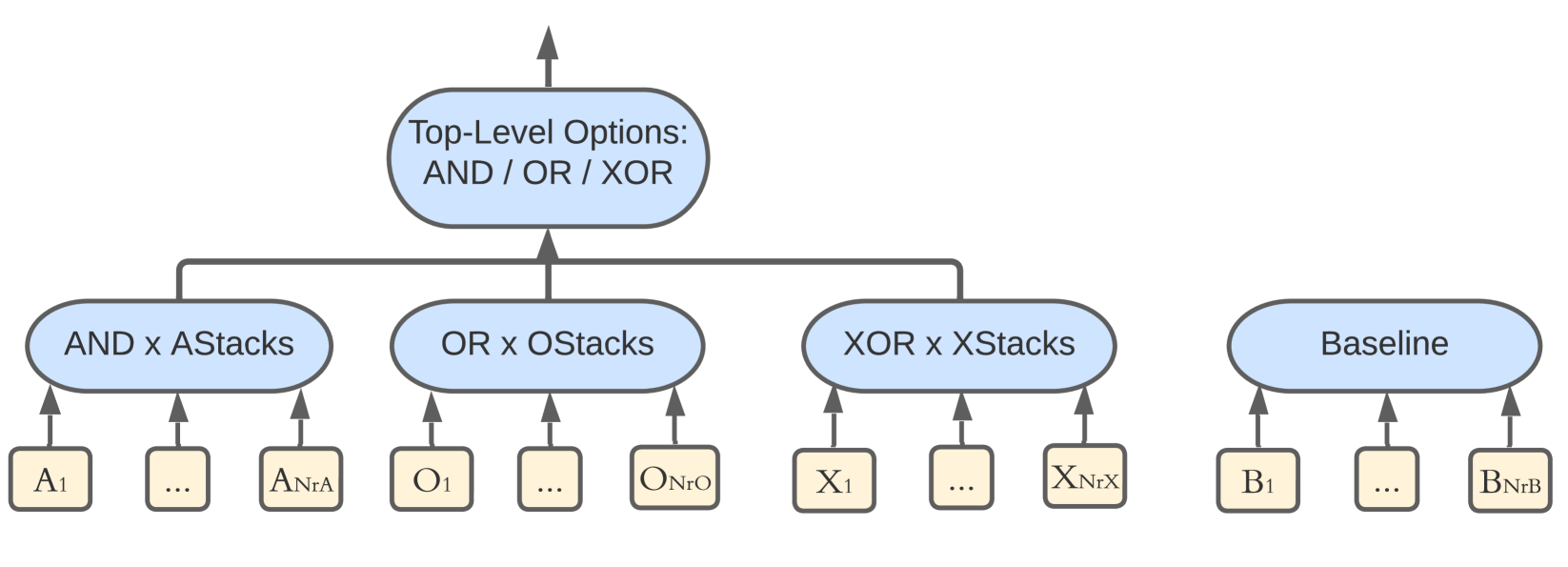 Top-Level Options: AND / OR / XOR

AND x AStacks

OR x OStacks

XOR x XStacks

Baseline

$A_1$ ... $A_{NrA}$ $O_1$ ... $O_{NrO}$ $X_1$ ... $X_{NrX}$ $B_1$ ... $B_{NrB}$